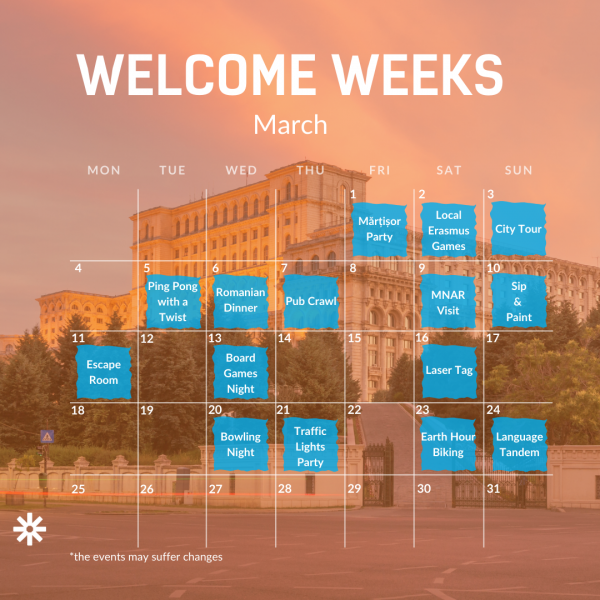 WELCOME WEEKS

March

| MON | TUE | WED | THU | FRI | SAT | SUN |
|---|---|---|---|---|---|---|
| | | | | 1 Mărțișor Party | 2 Local Erasmus Games | 3 City Tour |
| 4 | 5 Ping Pong with a Twist | 6 Romanian Dinner | 7 Pub Crawl | 8 | 9 MNAR Visit | 10 Sip & Paint |
| 11 Escape Room | 12 | 13 Board Games Night | 14 | 15 | 16 Laser Tag | 17 |
| 18 | 19 | 20 Bowling Night | 21 Traffic Lights Party | 22 | 23 Earth Hour Biking | 24 Language Tandem |
| 25 | 26 | 27 | 28 | 29 | 30 | 31 |

*the events may suffer changes